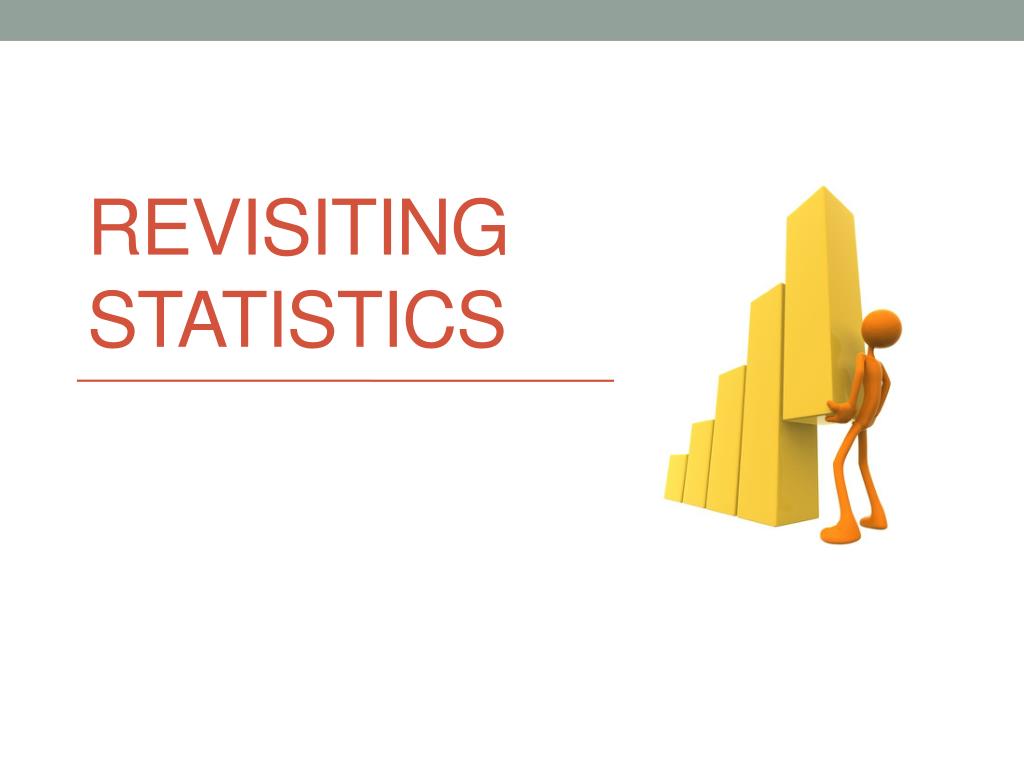 REVISITING STATISTICS